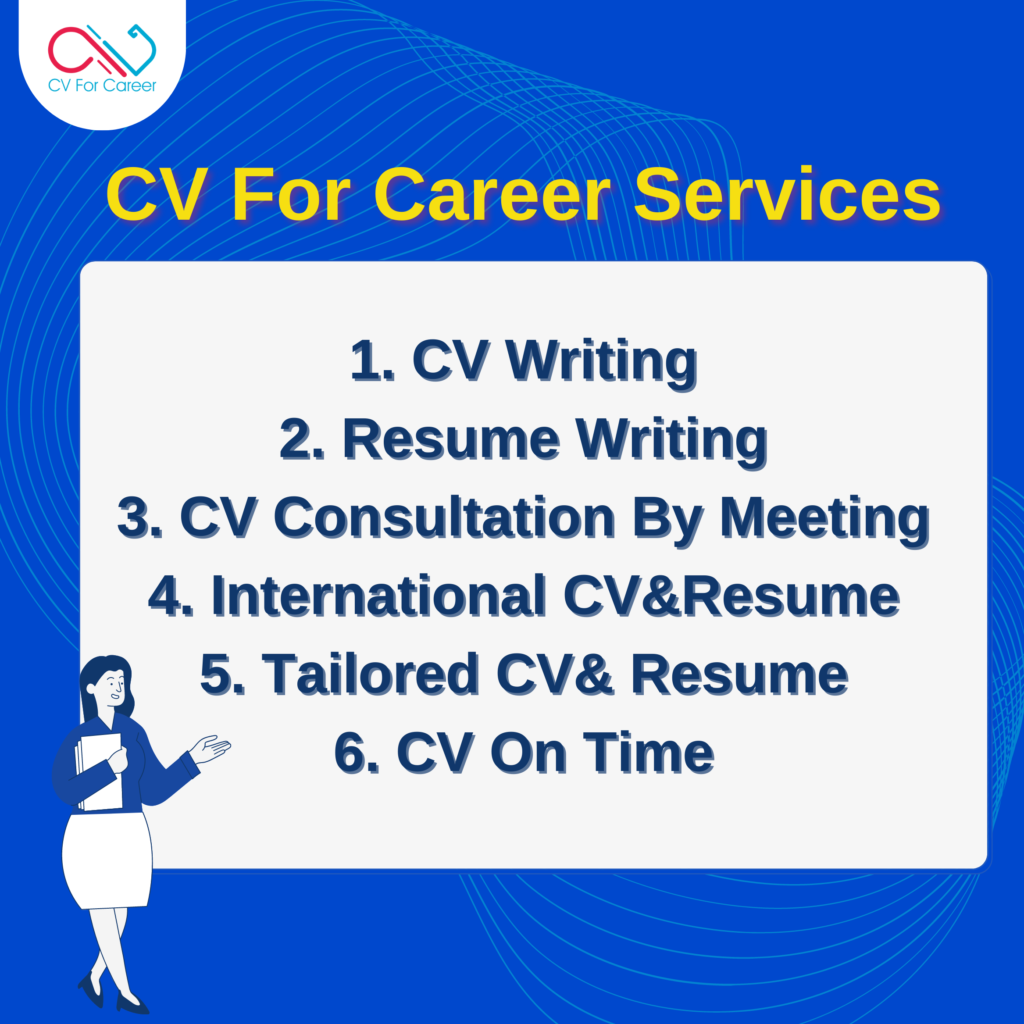 CV For Career

CV For Career Services

1. CV Writing
2. Resume Writing
3. CV Consultation By Meeting
4. International CV&Resume
5. Tailored CV& Resume
6. CV On Time